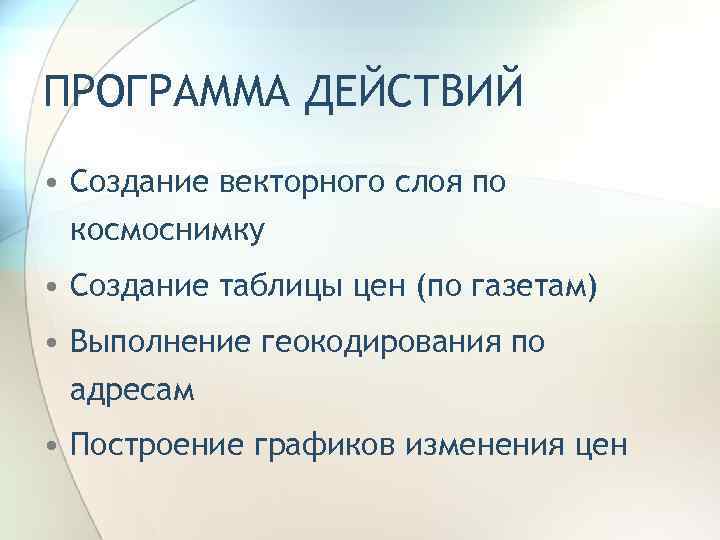 ПРОГРАММА ДЕЙСТВИЙ

• Создание векторного слоя по космоснимку
• Создание таблицы цен (по газетам)
• Выполнение геокодирования по адресам
• Построение графиков изменения цен